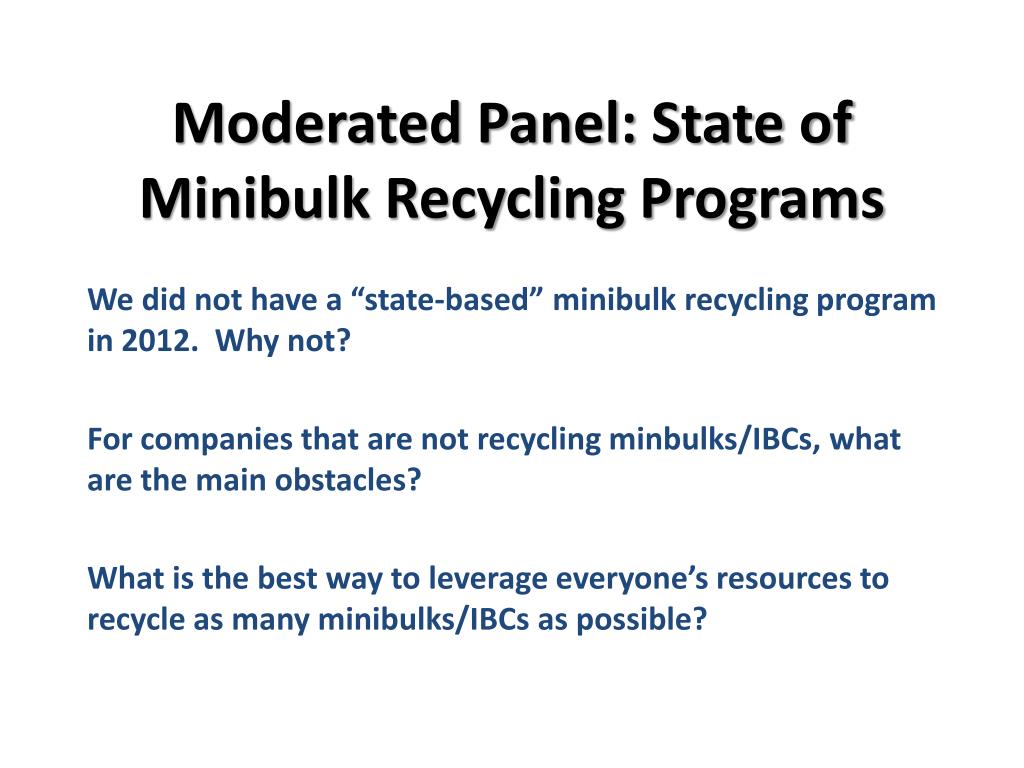 Moderated Panel: State of Minibulk Recycling Programs

We did not have a “state-based” minibulk recycling program in 2012.  Why not?

For companies that are not recycling minbulks/IBCs, what are the main obstacles?

What is the best way to leverage everyone’s resources to recycle as many minibulks/IBCs as possible?